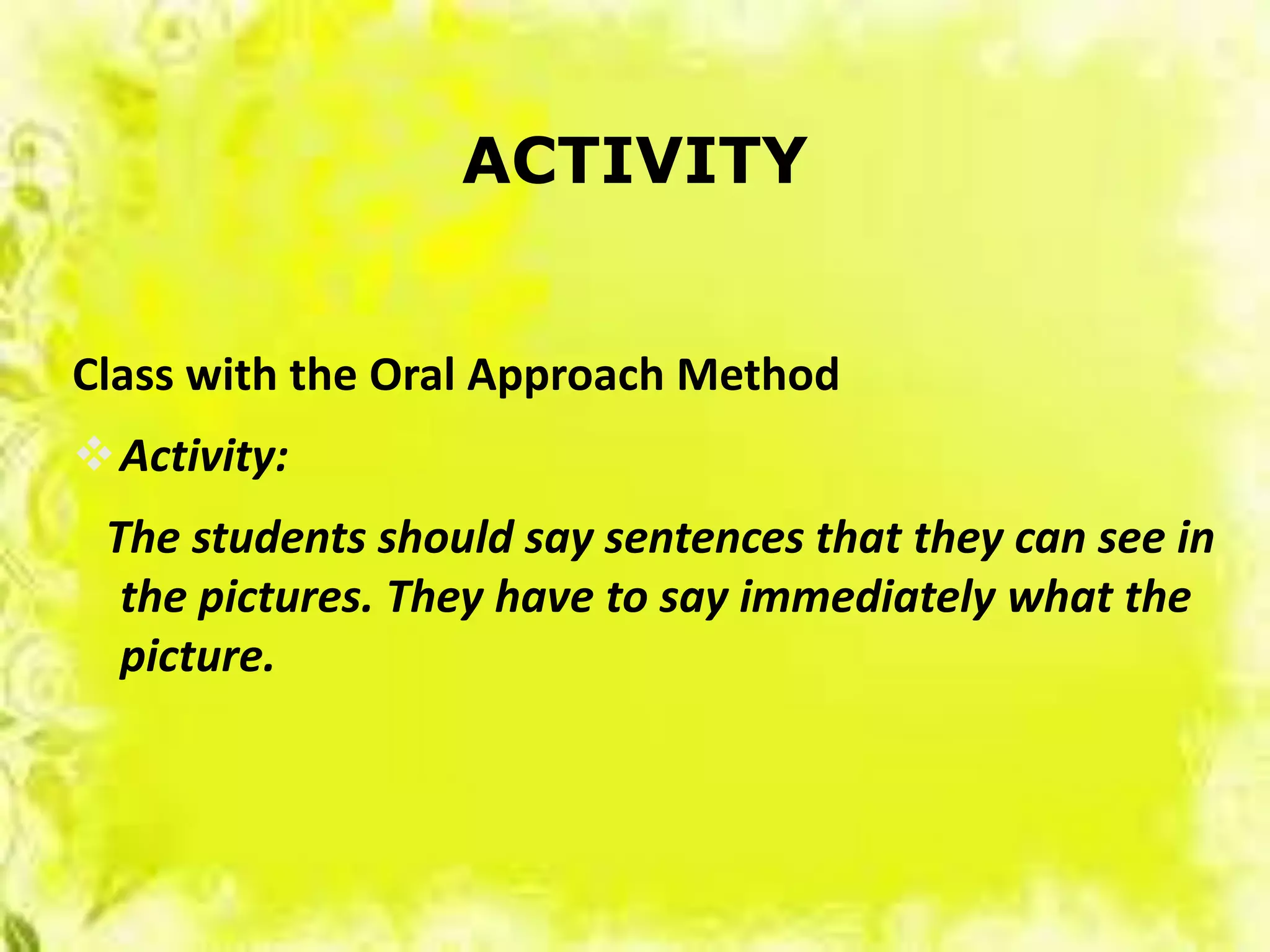 ACTIVITY

Class with the Oral Approach Method

❖ Activity:

The students should say sentences that they can see in the pictures. They have to say immediately what the picture.